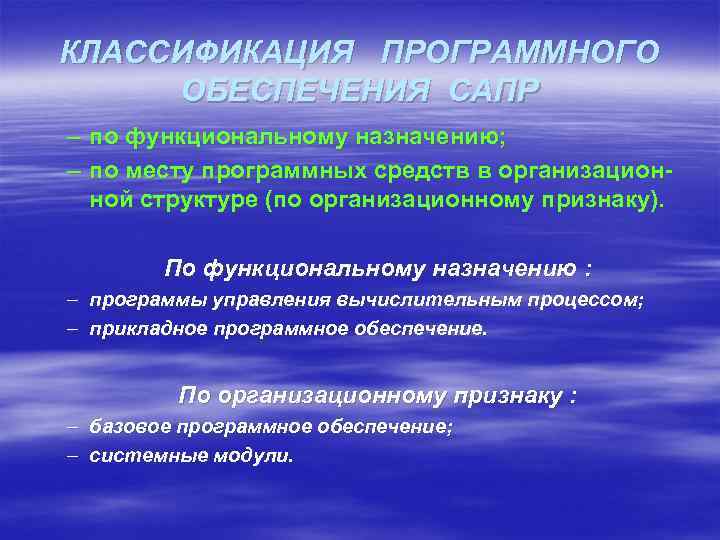 КЛАССИФИКАЦИЯ ПРОГРАММНОГО ОБЕСПЕЧЕНИЯ САПР

– по функциональному назначению;
– по месту программных средств в организационной структуре (по организационному признаку).

По функциональному назначению :
– программы управления вычислительным процессом;
– прикладное программное обеспечение.

По организационному признаку :
– базовое программное обеспечение;
– системные модули.